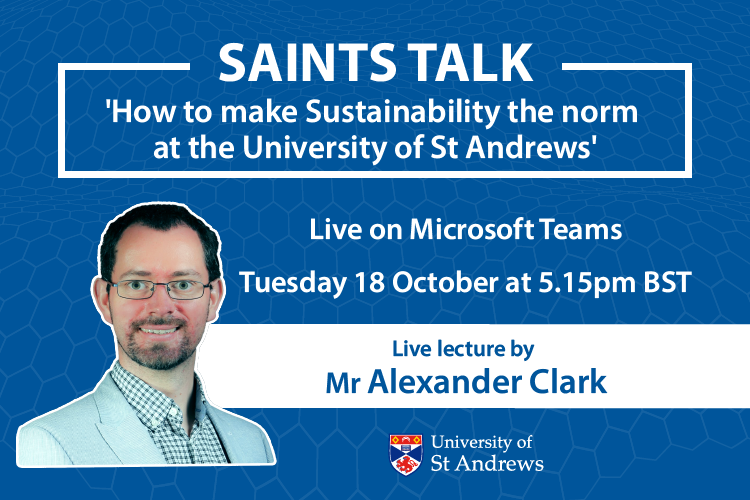 SAINTS TALK

'How to make Sustainability the norm at the University of St Andrews'

Live on Microsoft Teams

Tuesday 18 October at 5.15pm BST

Live lecture by

Mr Alexander Clark

University of St Andrews